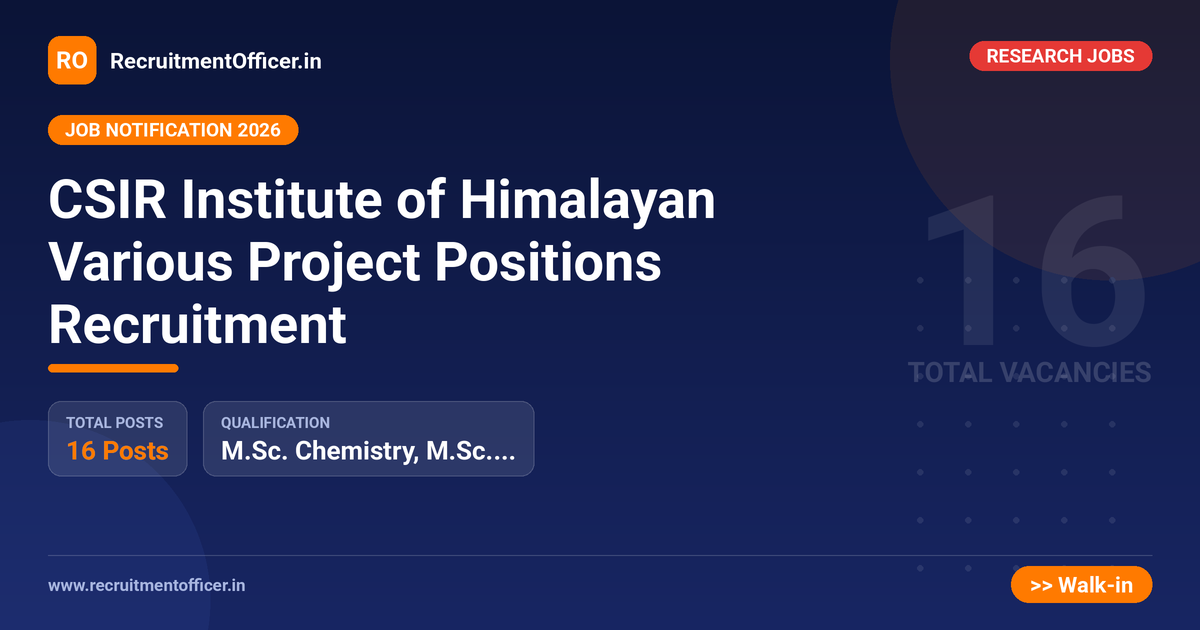 RO RecruitmentOfficer.in

RESEARCH JOBS

JOB NOTIFICATION 2026

CSIR Institute of Himalayan Various Project Positions Recruitment

16
TOTAL VACANCIES

TOTAL POSTS
16 Posts

QUALIFICATION
M.Sc. Chemistry, M.Sc....

www.recruitmentofficer.in

>> Walk-in